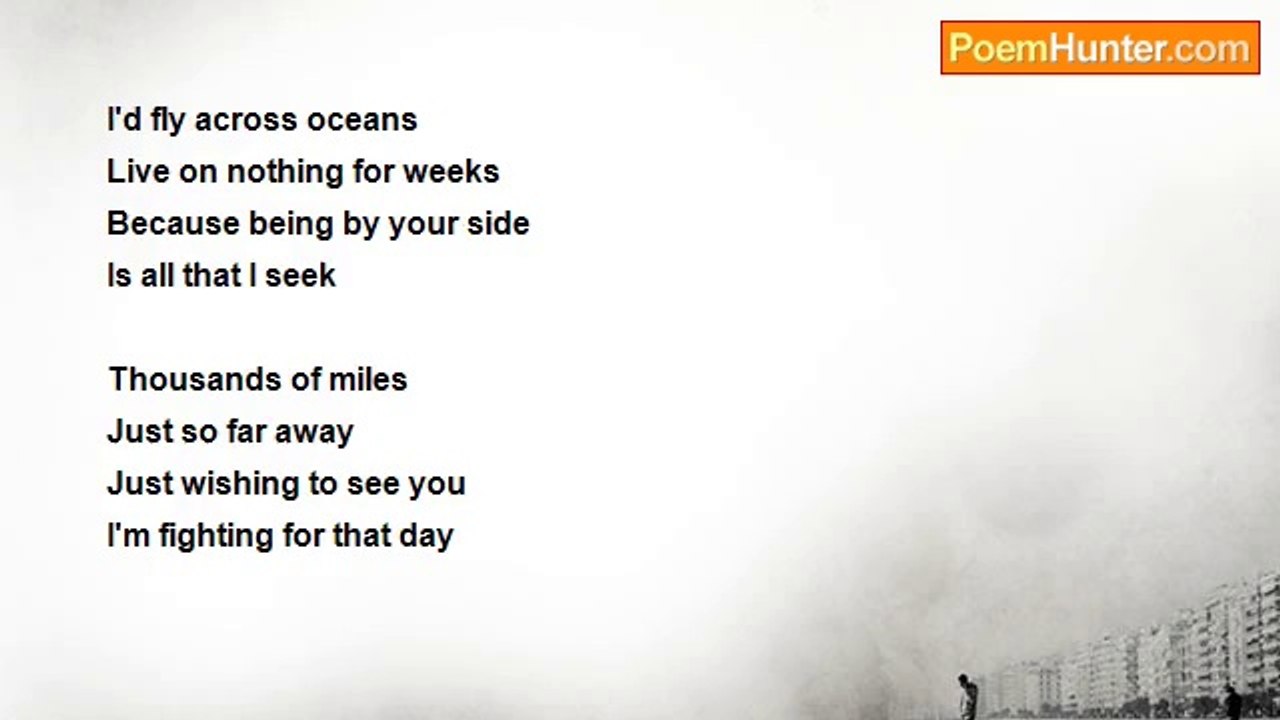 PoemHunter.com

I'd fly across oceans
Live on nothing for weeks
Because being by your side
Is all that I seek

Thousands of miles
Just so far away
Just wishing to see you
I'm fighting for that day